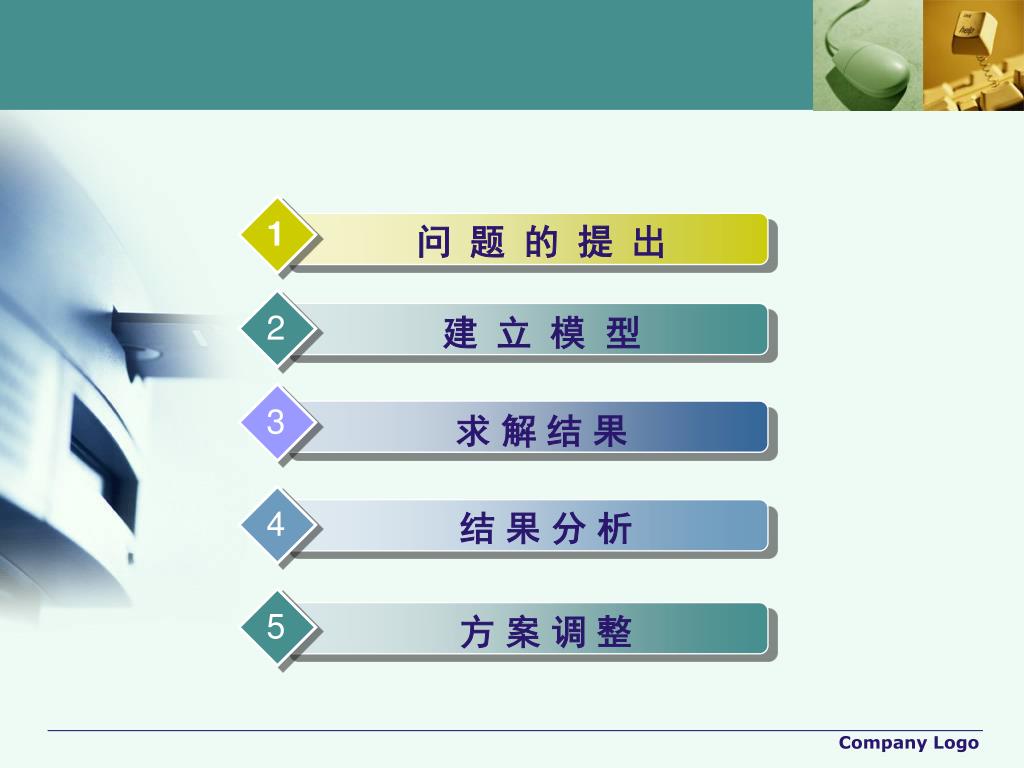 1 问 题 的 提 出

2 建 立 模 型

3 求 解 结 果

4 结 果 分 析

5 方 案 调 整

Company Logo